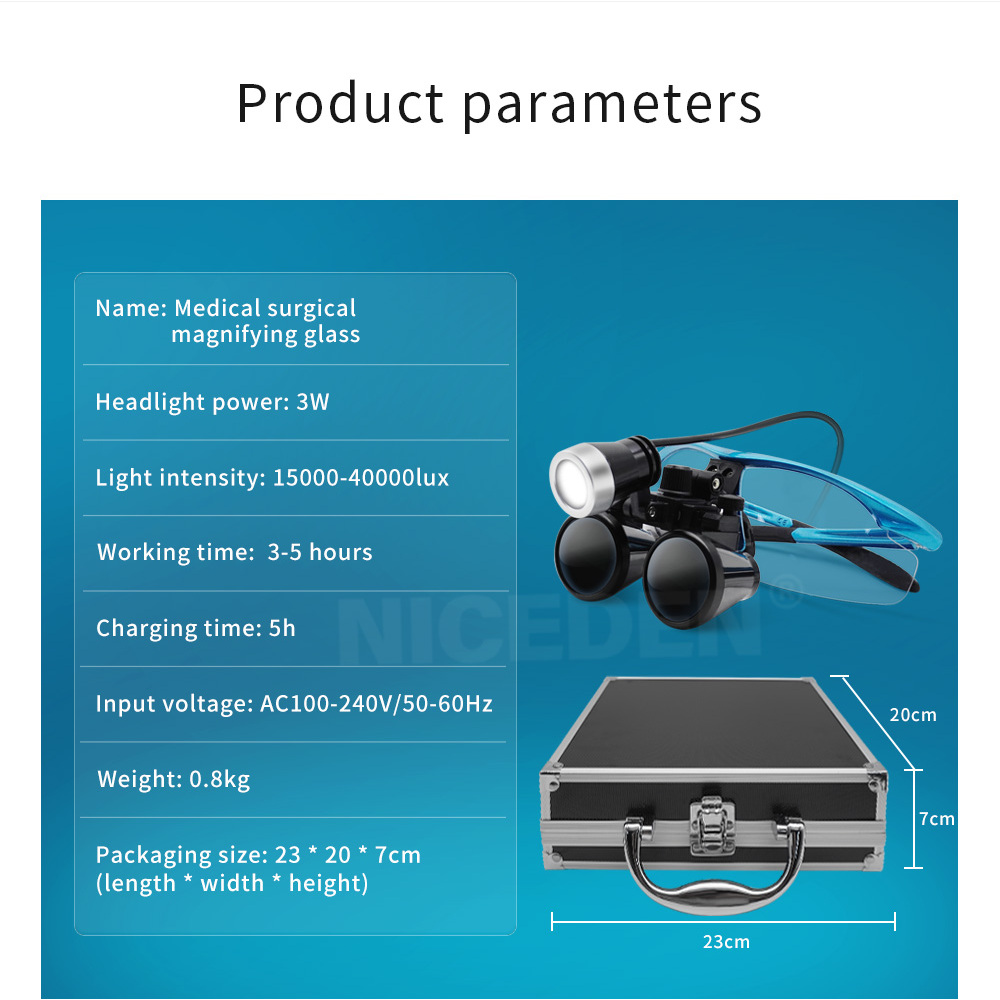 Product parameters

Name: Medical surgical magnifying glass

Headlight power: 3W

Light intensity: 15000-40000lux

Working time: 3-5 hours

Charging time: 5h

Input voltage: AC100-240V/50-60Hz

Weight: 0.8kg

Packaging size: 23 * 20 * 7cm (length * width * height)

NICEDEN®

20cm

7cm

23cm